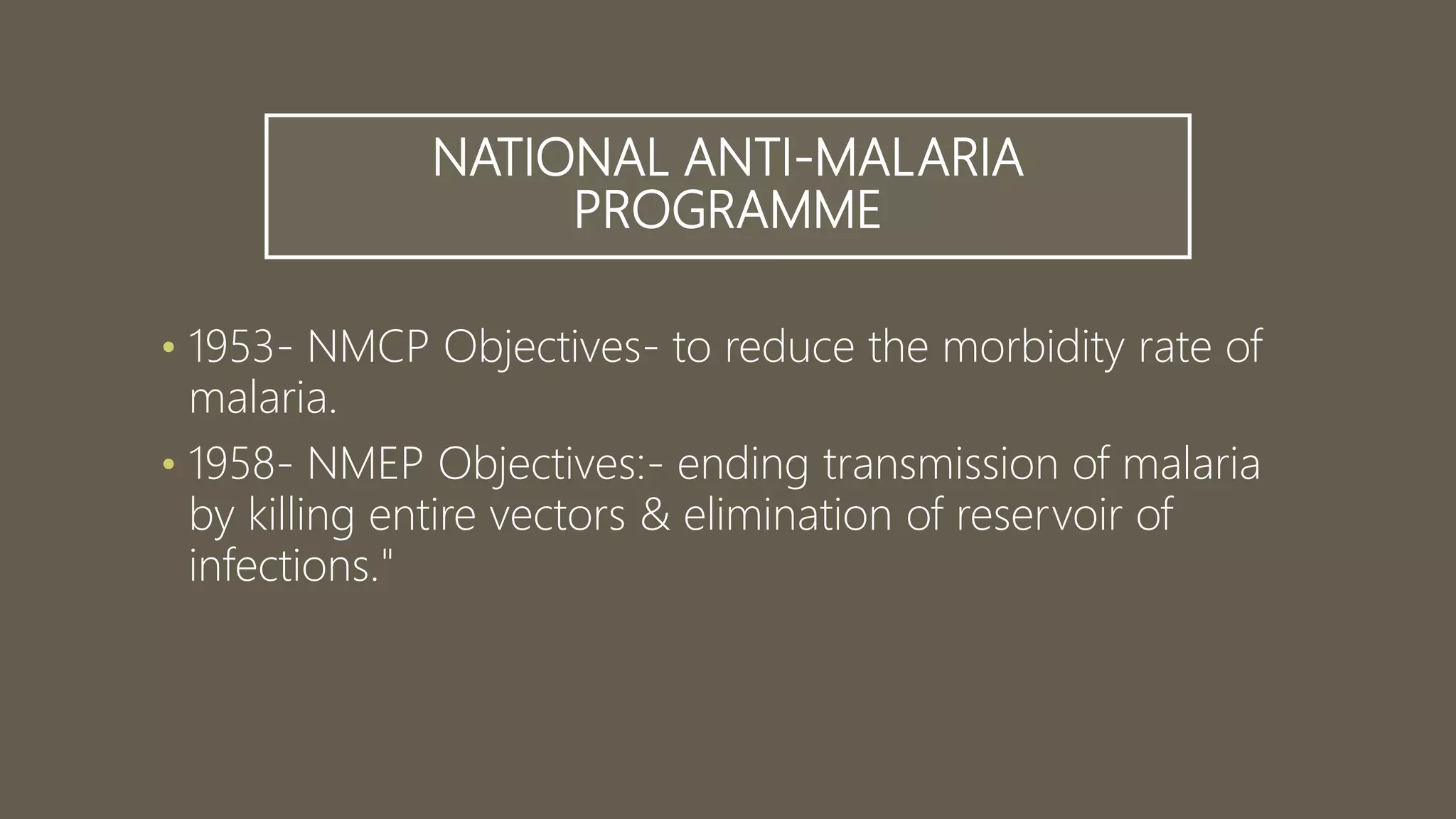 NATIONAL ANTI-MALARIA PROGRAMME

• 1953- NMCP Objectives- to reduce the morbidity rate of malaria.

• 1958- NMEP Objectives:- ending transmission of malaria by killing entire vectors & elimination of reservoir of infections."